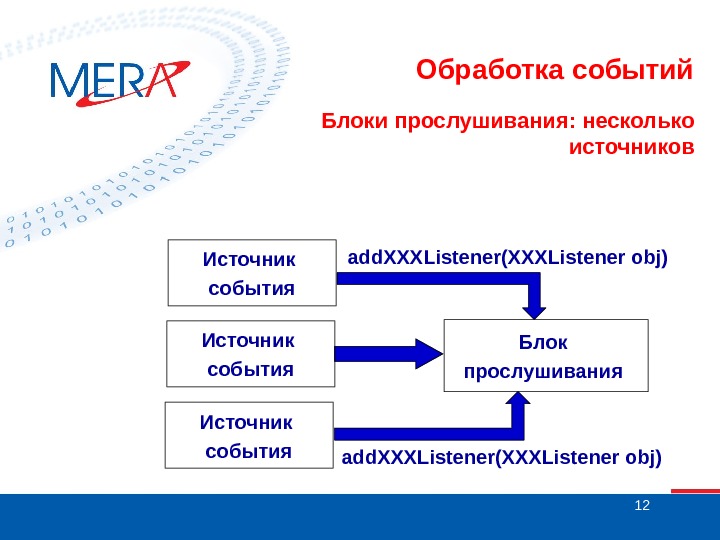 MERA

Обработка событий

Блоки прослушивания: несколько источников

Источник события

addXXXListener(XXXListener obj)

Источник события

Блок прослушивания

Источник события

addXXXListener(XXXListener obj)

12